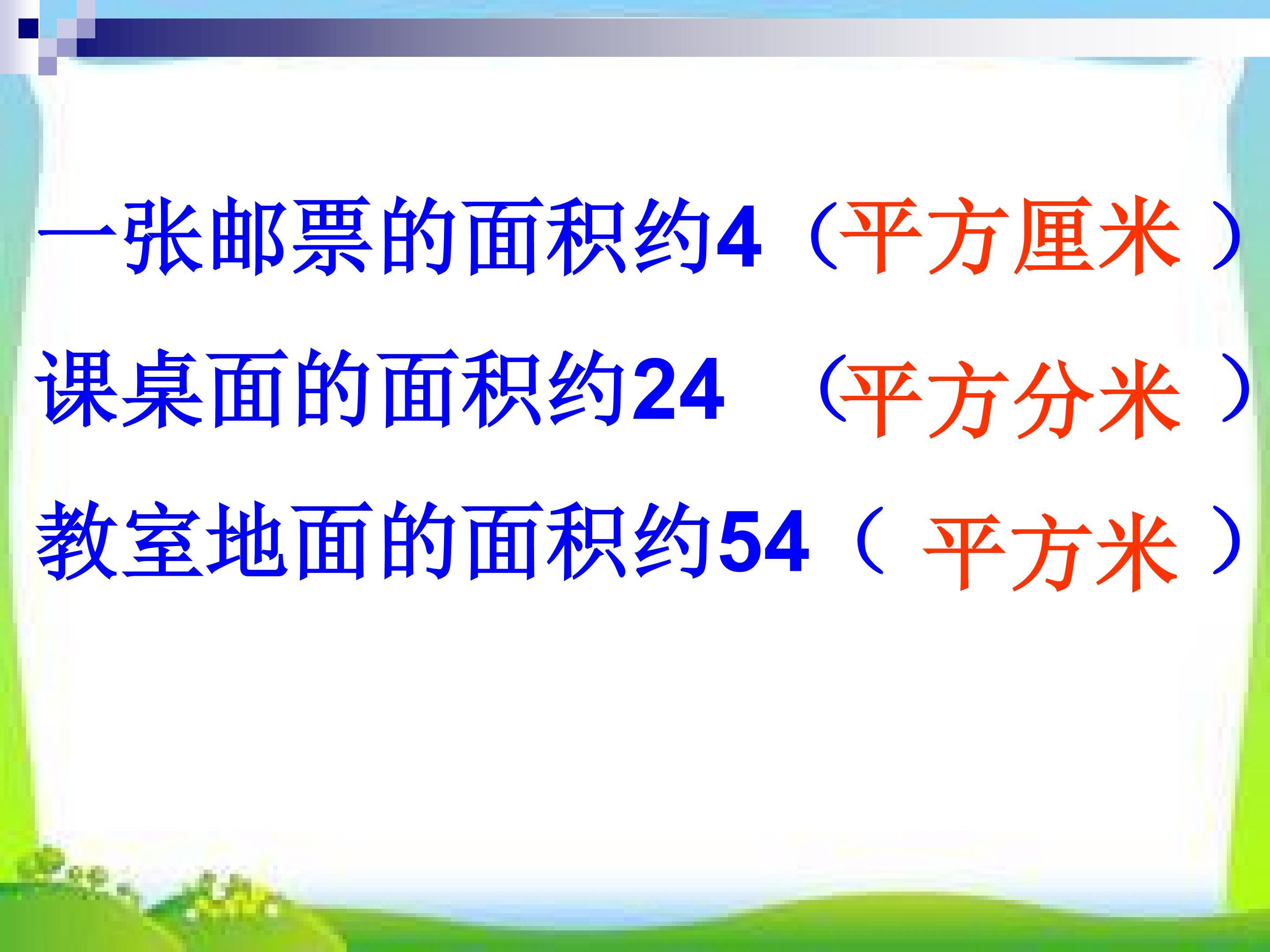 一张邮票的面积约4（平方厘米）

课桌面的面积约24（平方分米）

教室地面的面积约54（平方米）